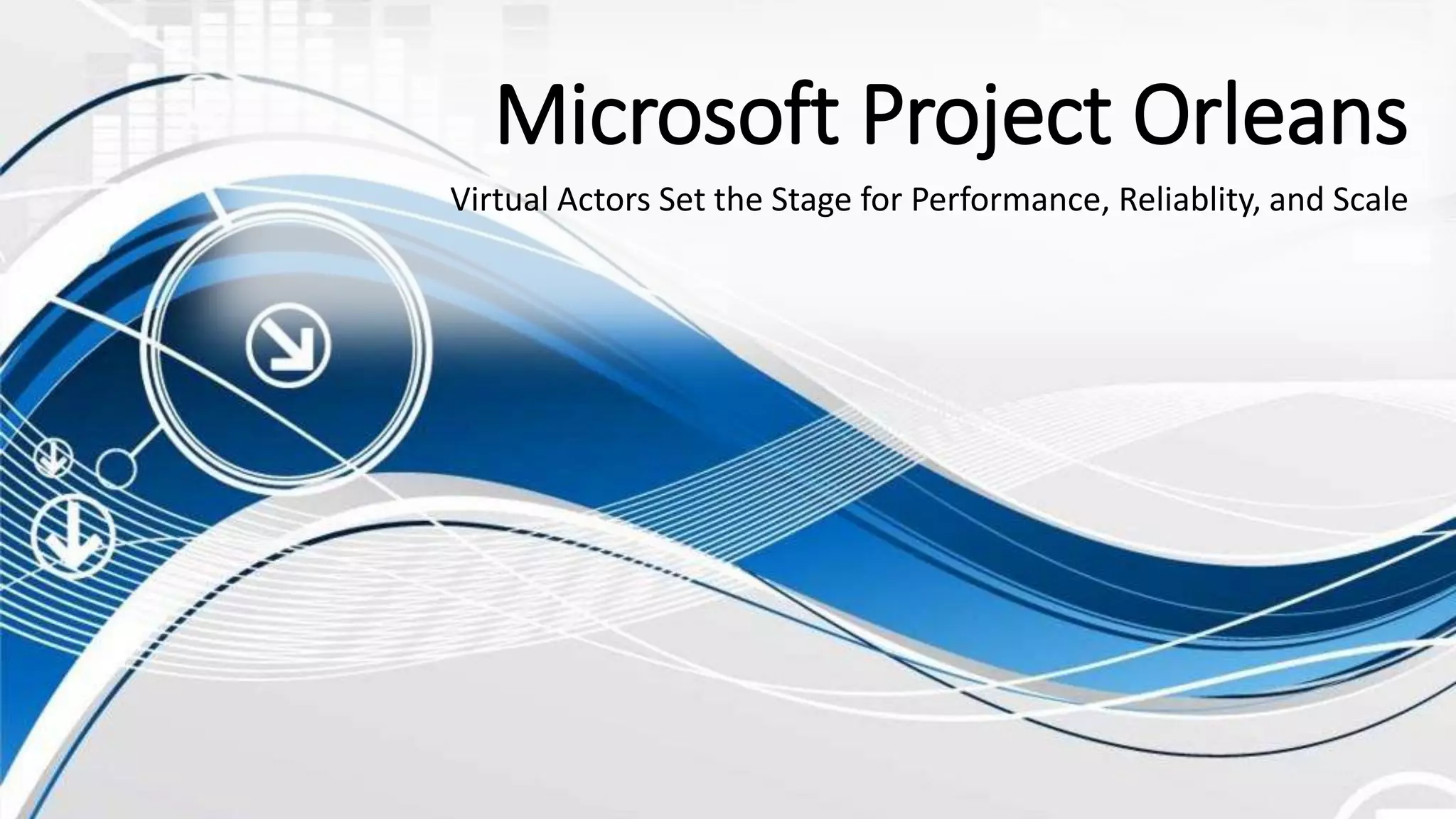 Microsoft Project Orleans

Virtual Actors Set the Stage for Performance, Reliablity, and Scale